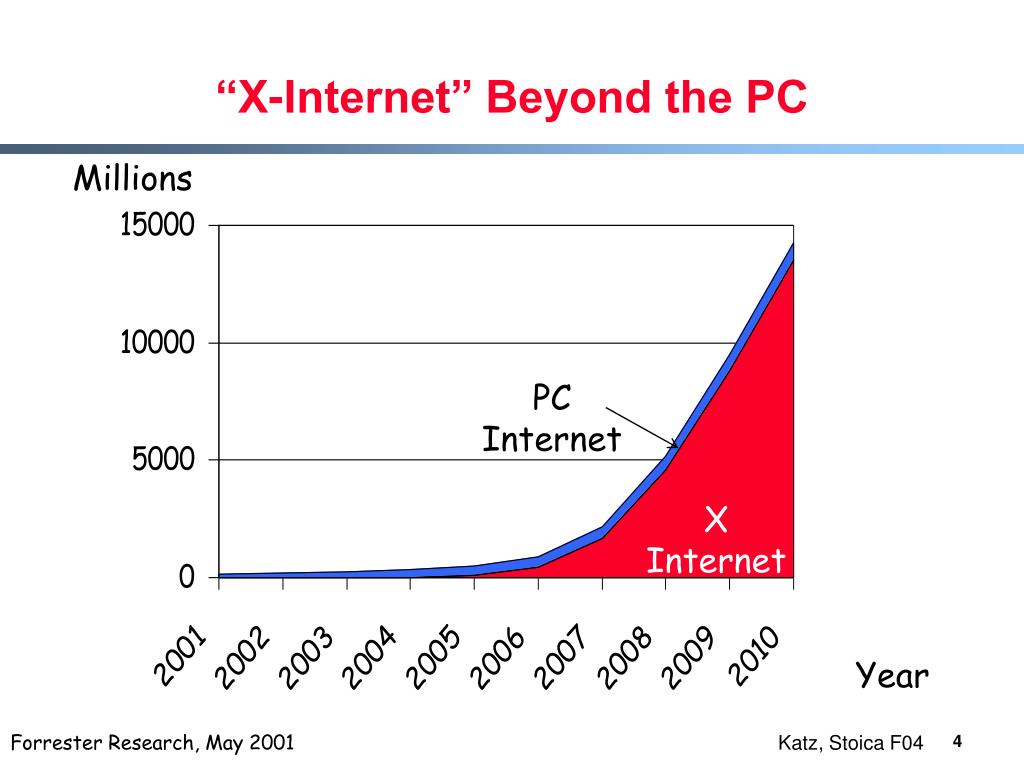 “X-Internet” Beyond the PC

Millions

15000
10000
5000
0

PC Internet

X Internet

2001 2002 2003 2004 2005 2006 2007 2008 2009 2010

Year

Forrester Research, May 2001

Katz, Stoica F04

4